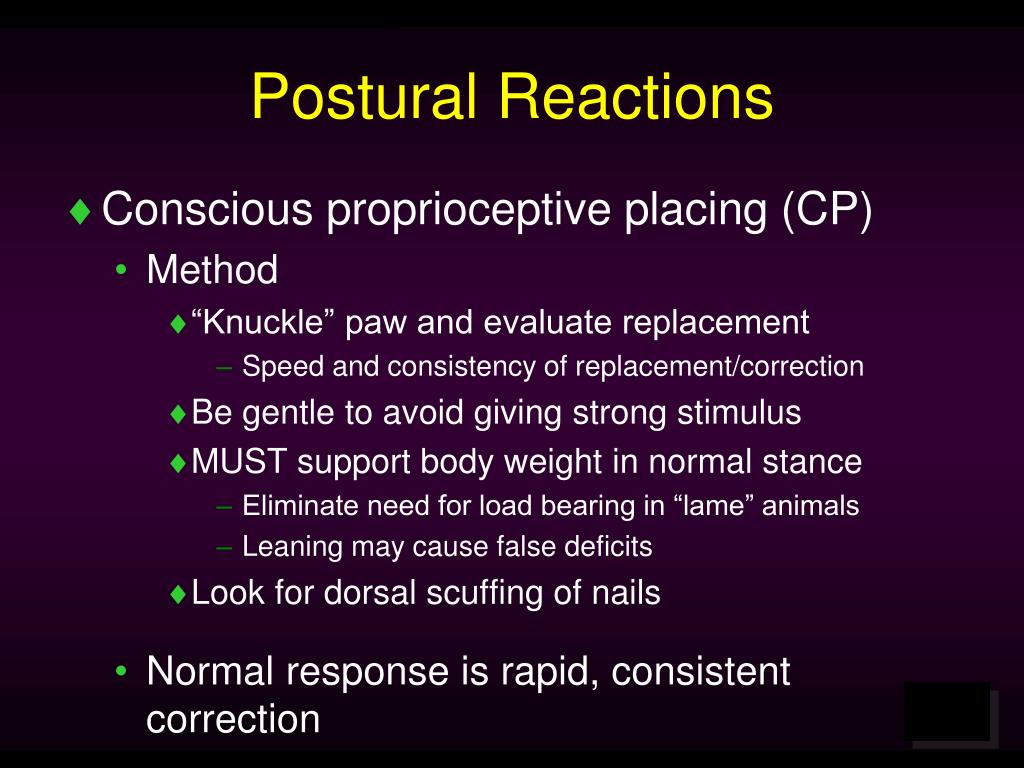 Postural Reactions

♦ Conscious proprioceptive placing (CP)

• Method

♦ “Knuckle” paw and evaluate replacement

– Speed and consistency of replacement/correction

♦ Be gentle to avoid giving strong stimulus

♦ MUST support body weight in normal stance

– Eliminate need for load bearing in “lame” animals

– Leaning may cause false deficits

♦ Look for dorsal scuffing of nails

• Normal response is rapid, consistent correction